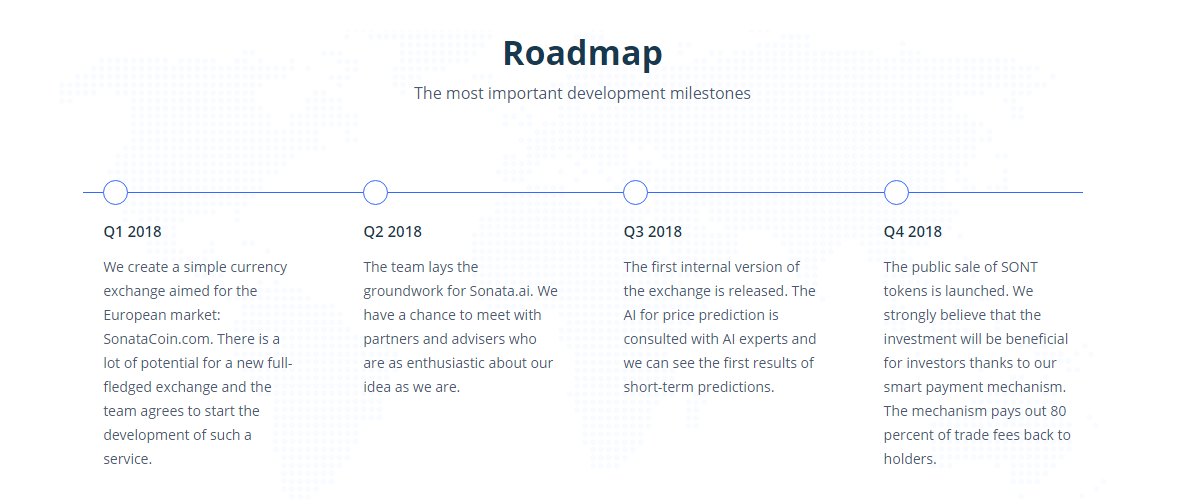 Roadmap

The most important development milestones

Q1 2018

We create a simple currency exchange aimed for the European market: SonataCoin.com. There is a lot of potential for a new full-fledged exchange and the team agrees to start the development of such a service.

Q2 2018

The team lays the groundwork for Sonata.ai. We have a chance to meet with partners and advisers who are as enthusiastic about our idea as we are.

Q3 2018

The first internal version of the exchange is released. The AI for price prediction is consulted with AI experts and we can see the first results of short-term predictions.

Q4 2018

The public sale of SONT tokens is launched. We strongly believe that the investment will be beneficial for investors thanks to our smart payment mechanism. The mechanism pays out 80 percent of trade fees back to holders.